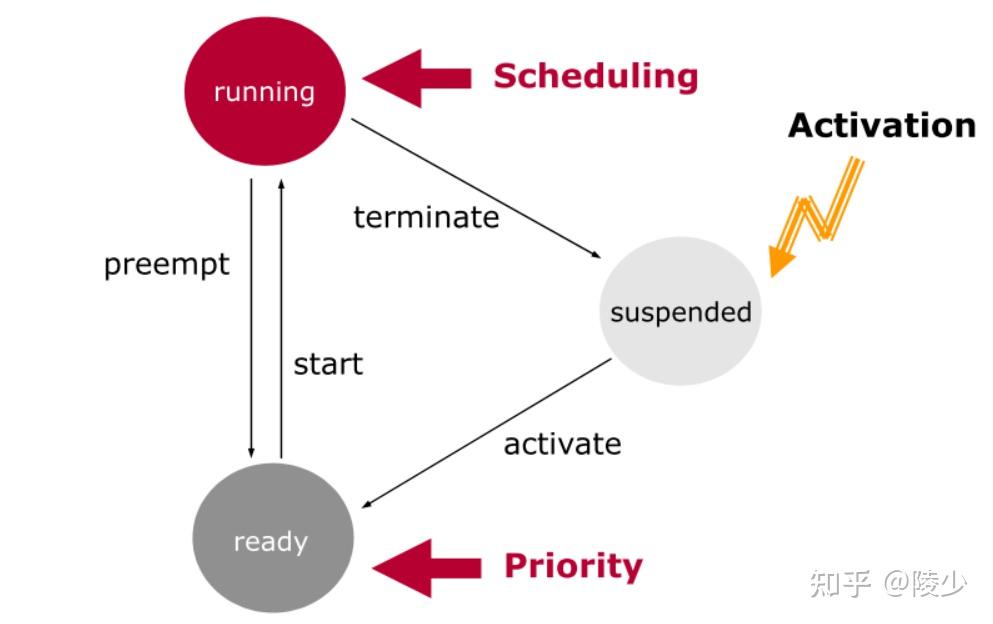 running

Scheduling

Activation

terminate

preempt

suspended

start

activate

ready

Priority

知乎 @陵少